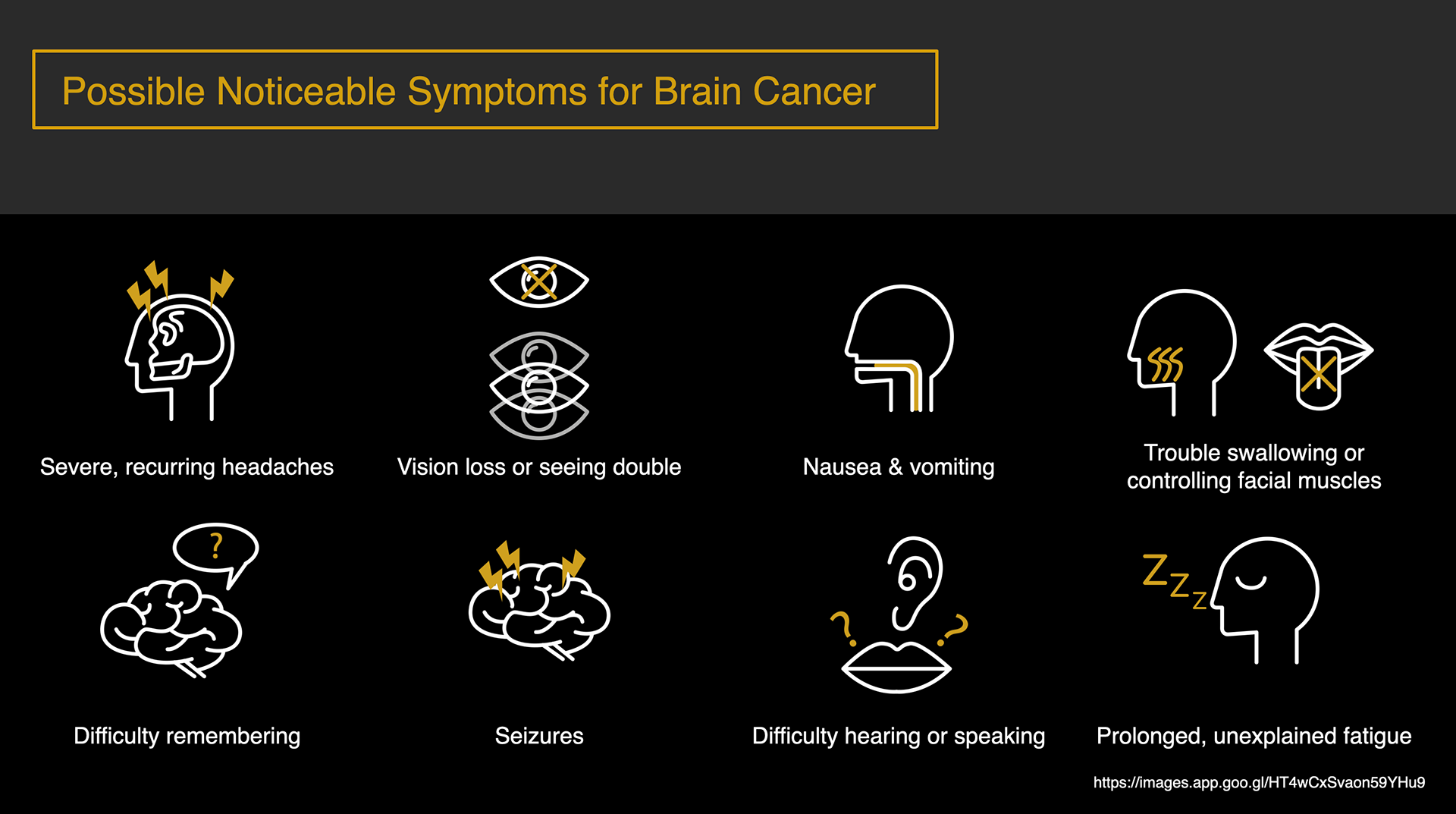 Possible Noticeable Symptoms for Brain Cancer

Severe, recurring headaches

Vision loss or seeing double

Nausea & vomiting

Trouble swallowing or controlling facial muscles

?

Difficulty remembering

Seizures

? ?

Difficulty hearing or speaking

Z Z Z

Prolonged, unexplained fatigue

https://images.app.goo.gl/HT4wCxSvaon59YHu9